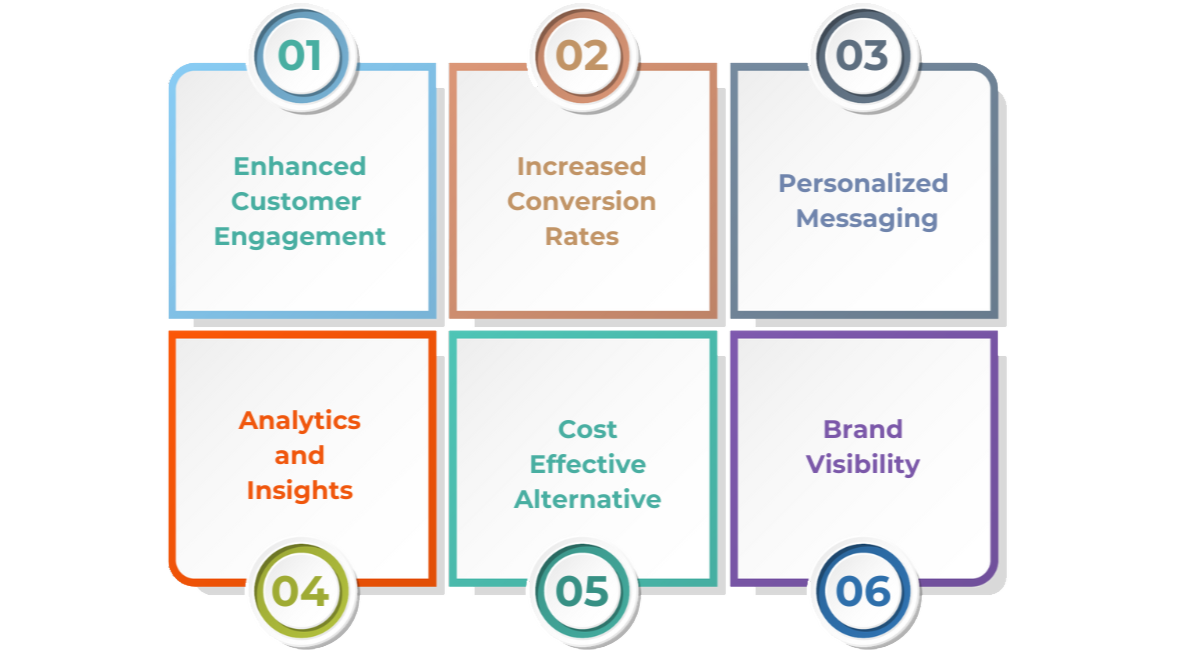 01
Enhanced Customer Engagement

02
Increased Conversion Rates

03
Personalized Messaging

Analytics and Insights
04

Cost Effective Alternative
05

Brand Visibility
06